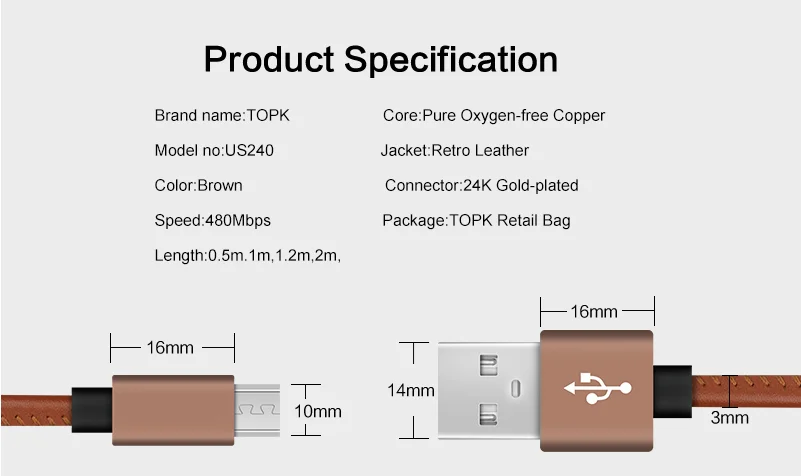 Product Specification

Brand name:TOPK

Model no:US240

Color:Brown

Speed:480Mbps

Length:0.5m.1m,1.2m,2m,

Core:Pure Oxygen-free Copper

Jacket:Retro Leather

Connector:24K Gold-plated

Package:TOPK Retail Bag

16mm

10mm

16mm

14mm

3mm